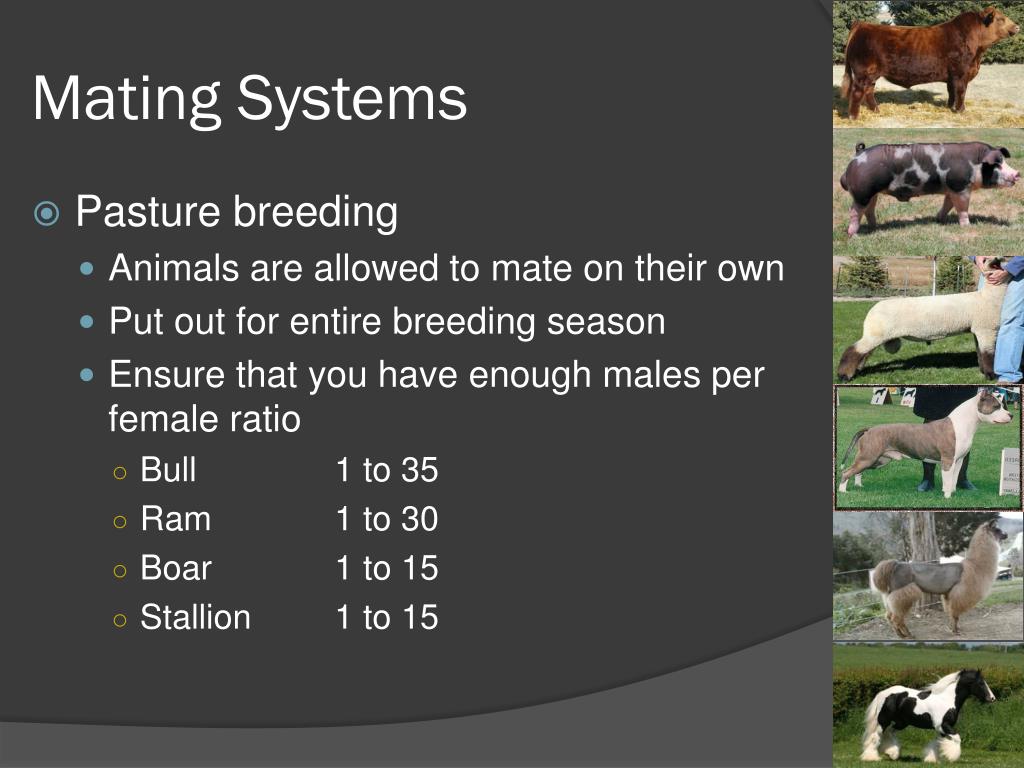 Mating Systems

Pasture breeding

Animals are allowed to mate on their own

Put out for entire breeding season

Ensure that you have enough males per female ratio

Bull 1 to 35

Ram 1 to 30

Boar 1 to 15

Stallion 1 to 15